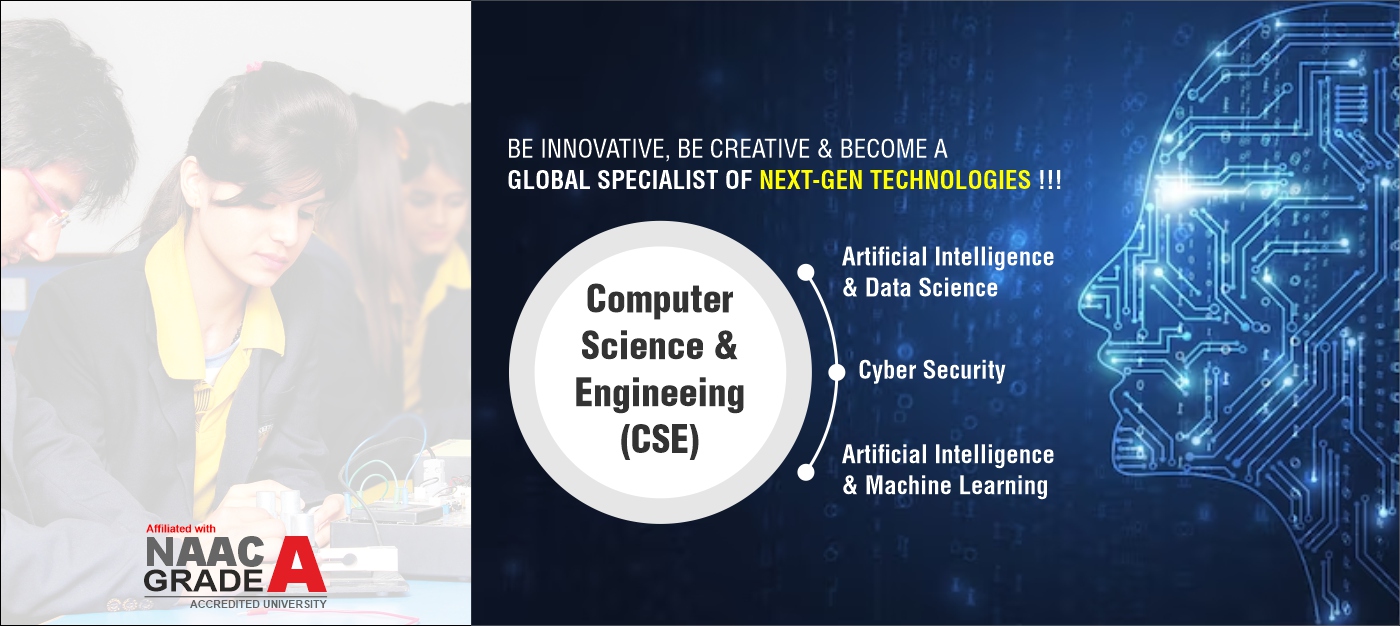 BE INNOVATIVE, BE CREATIVE & BECOME A
GLOBAL SPECIALIST OF NEXT-GEN TECHNOLOGIES !!!

Computer Science & Engineeing (CSE)

Artificial Intelligence & Data Science

Cyber Security

Artificial Intelligence & Machine Learning

Affiliated with
NAAC GRADE A
ACCREDITED UNIVERSITY